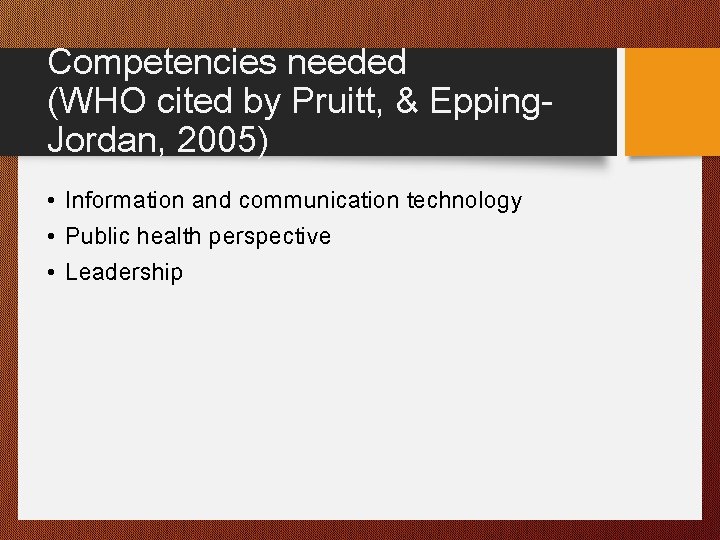 Competencies needed
(WHO cited by Pruitt, & Epping-Jordan, 2005)

• Information and communication technology
• Public health perspective
• Leadership